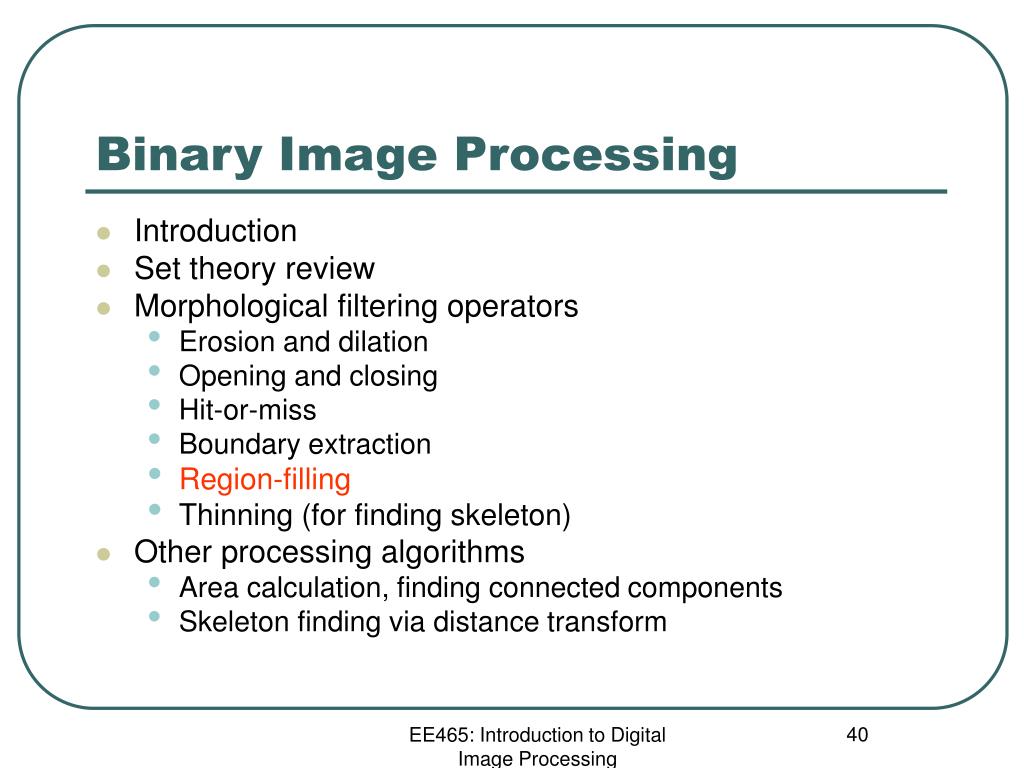 Binary Image Processing

- Introduction
- Set theory review
- Morphological filtering operators
  - Erosion and dilation
  - Opening and closing
  - Hit-or-miss
  - Boundary extraction
  - Region-filling
  - Thinning (for finding skeleton)
- Other processing algorithms
  - Area calculation, finding connected components
  - Skeleton finding via distance transform

EE465: Introduction to Digital Image Processing

40